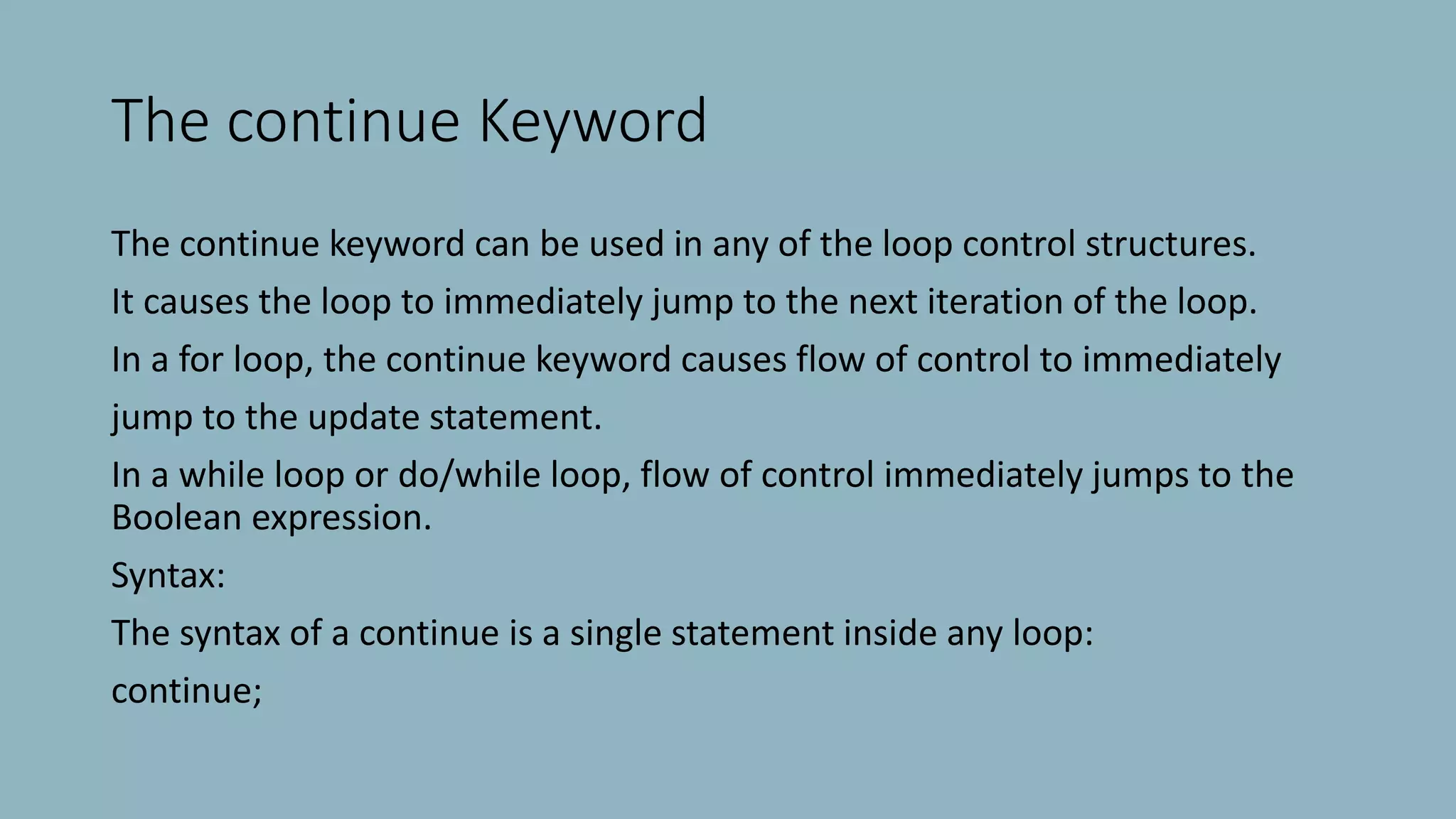 The continue Keyword

The continue keyword can be used in any of the loop control structures.

It causes the loop to immediately jump to the next iteration of the loop.

In a for loop, the continue keyword causes flow of control to immediately jump to the update statement.

In a while loop or do/while loop, flow of control immediately jumps to the Boolean expression.

Syntax:

The syntax of a continue is a single statement inside any loop:

continue;